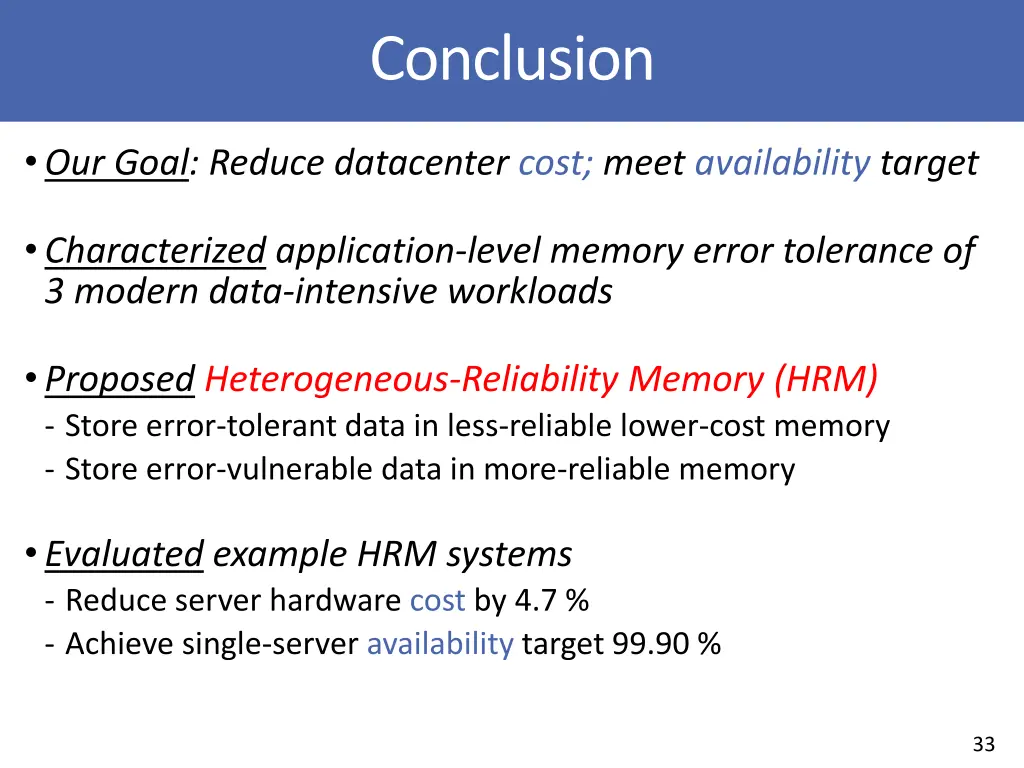 Conclusion

• Our Goal: Reduce datacenter cost; meet availability target

• Characterized application-level memory error tolerance of 3 modern data-intensive workloads

• Proposed Heterogeneous-Reliability Memory (HRM)
- Store error-tolerant data in less-reliable lower-cost memory
- Store error-vulnerable data in more-reliable memory

• Evaluated example HRM systems
- Reduce server hardware cost by 4.7 %
- Achieve single-server availability target 99.90 %

33